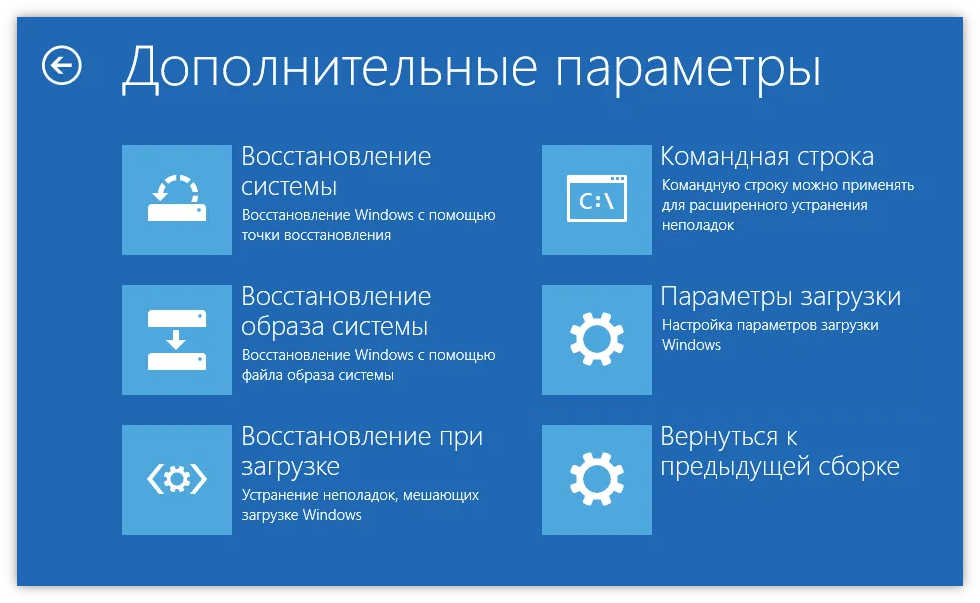 Дополнительные параметры

Восстановление системы
Восстановление Windows с помощью точки восстановления

Восстановление образа системы
Восстановление Windows с помощью файла образа системы

Восстановление при загрузке
Устранение неполадок, мешающих загрузке Windows

C:\

Командная строка
Командную строку можно применять для расширенного устранения неполадок

Параметры загрузки
Настройка параметров загрузки Windows

Вернуться к предыдущей сборке